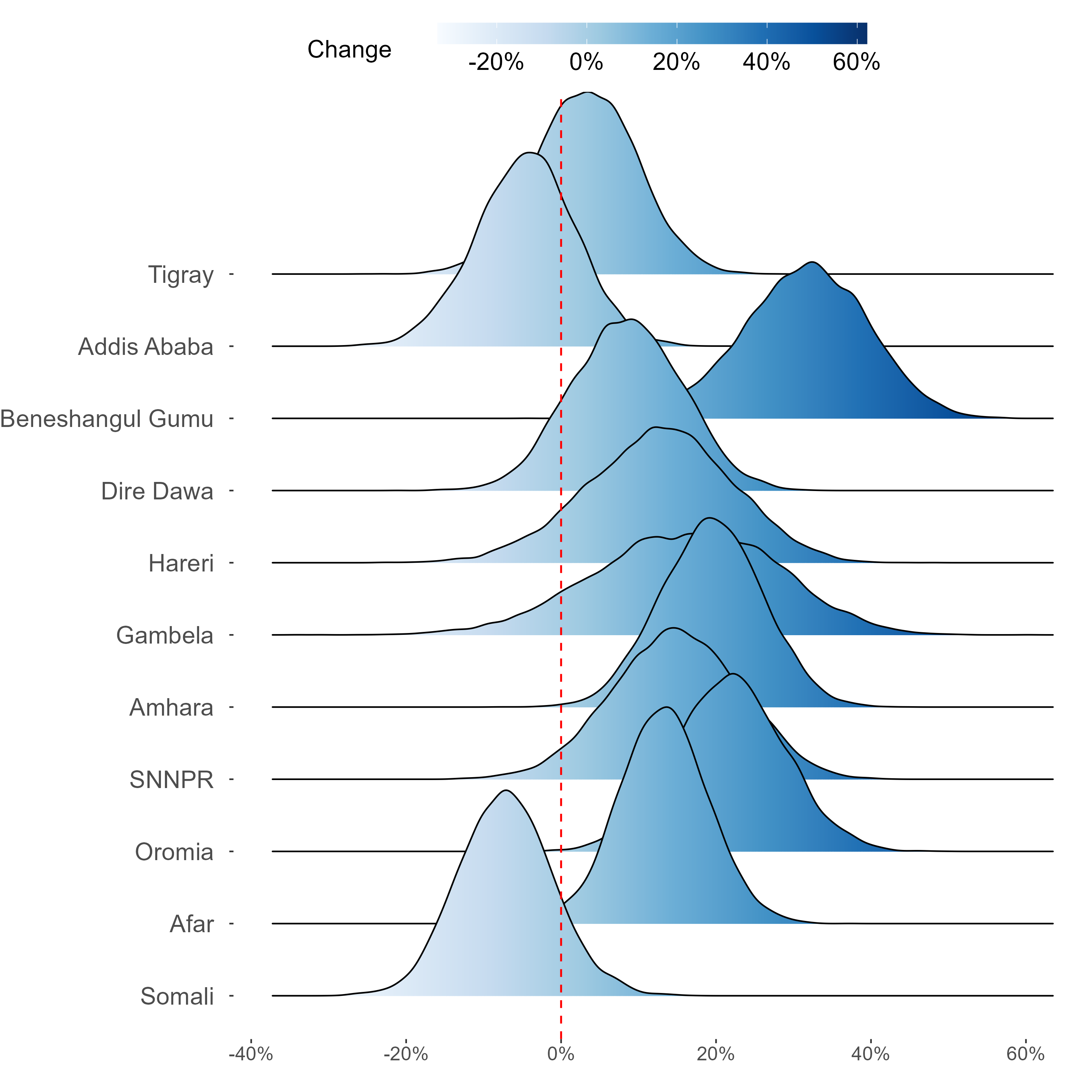 Change
-20% 0% 20% 40% 60%

Tigray
Addis Ababa
Beneshangul Gumu
Dire Dawa
Hareri
Gambela
Amhara
SNNPR
Oromia
Afar
Somali

-40% -20% 0% 20% 40% 60%